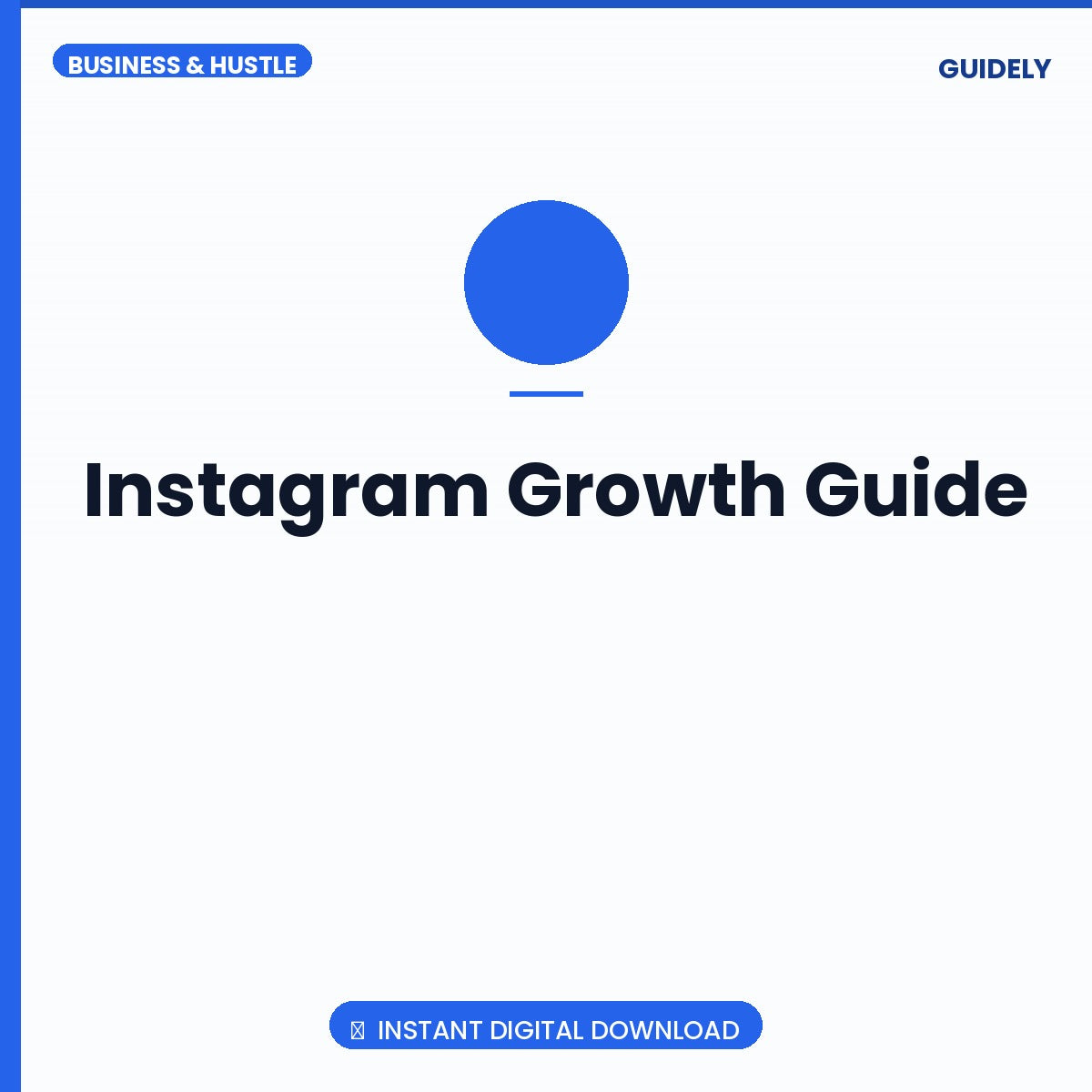 BUSINESS & HUSTLE

GUIDELY

Instagram Growth Guide

INSTANT DIGITAL DOWNLOAD